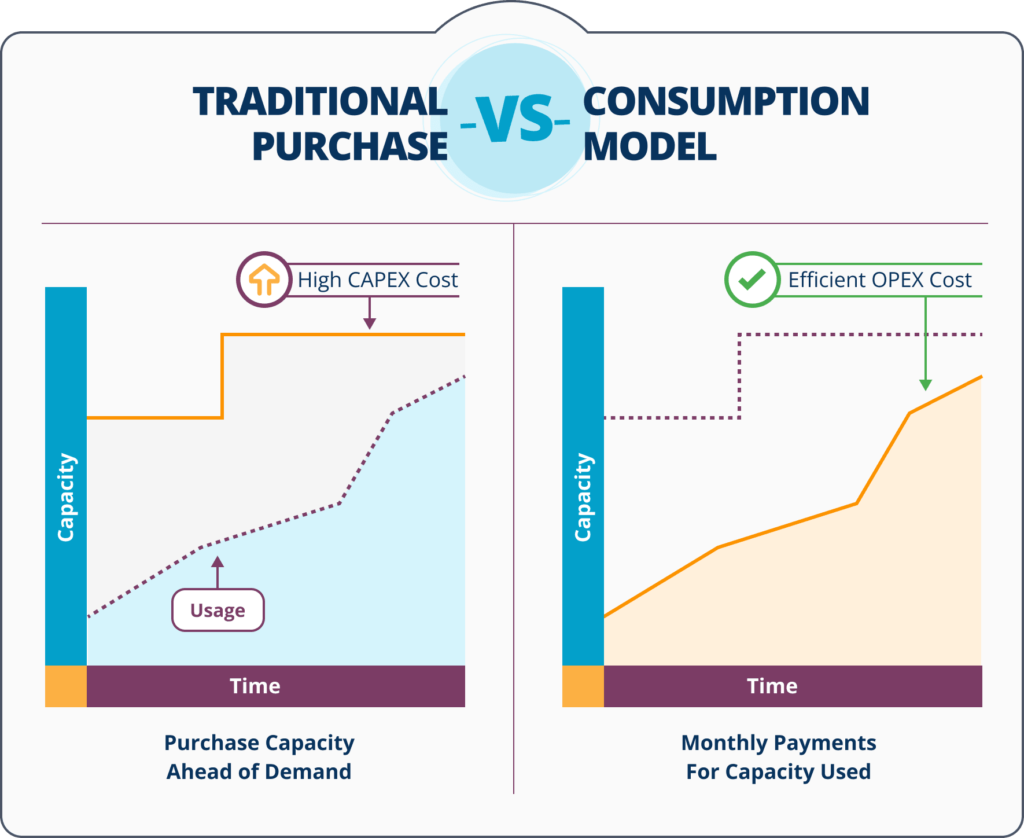 TRADITIONAL PURCHASE -VS- CONSUMPTION MODEL

High CAPEX Cost

Capacity

Usage

Time

Purchase Capacity
Ahead of Demand

Efficient OPEX Cost

Capacity

Time

Monthly Payments
For Capacity Used